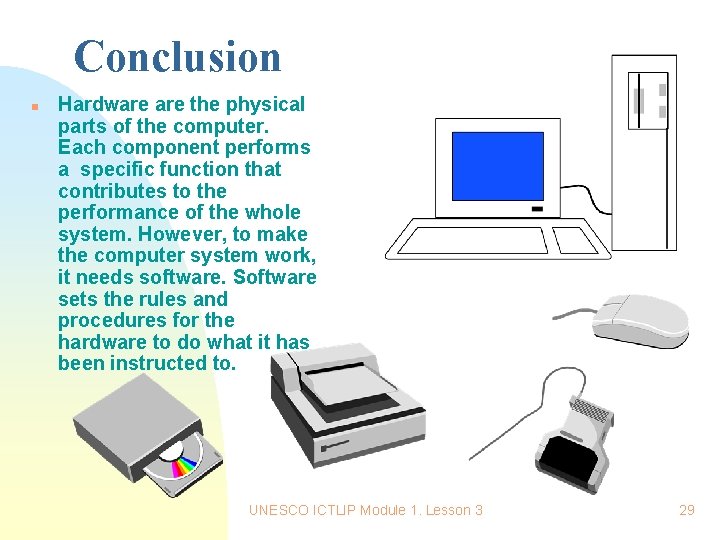 Conclusion

Hardware are the physical parts of the computer. Each component performs a specific function that contributes to the performance of the whole system. However, to make the computer system work, it needs software. Software sets the rules and procedures for the hardware to do what it has been instructed to.

UNESCO ICTLIP Module 1. Lesson 3

29